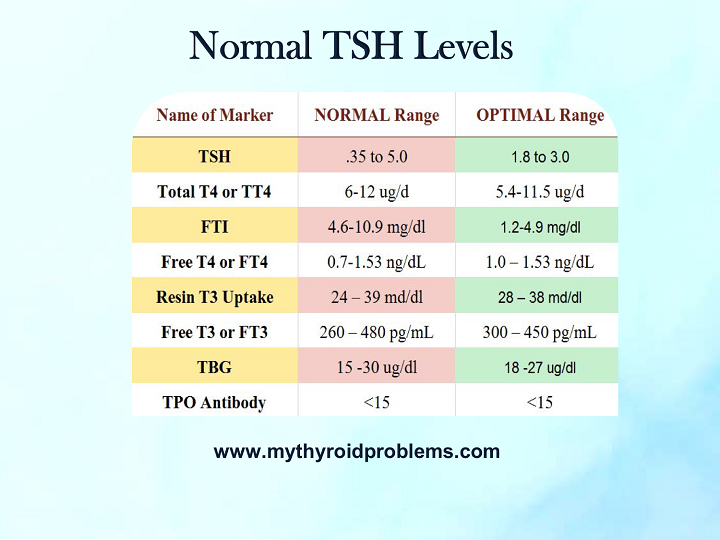 Normal TSH Levels

| Name of Marker | NORMAL Range | OPTIMAL Range |
|---|---|---|
| TSH | .35 to 5.0 | 1.8 to 3.0 |
| Total T4 or TT4 | 6-12 ug/d | 5.4-11.5 ug/d |
| FTI | 4.6-10.9 mg/dl | 1.2-4.9 mg/dl |
| Free T4 or FT4 | 0.7-1.53 ng/dL | 1.0 – 1.53 ng/dL |
| Resin T3 Uptake | 24 – 39 md/dl | 28 – 38 md/dl |
| Free T3 or FT3 | 260 – 480 pg/mL | 300 – 450 pg/mL |
| TBG | 15 -30 ug/dl | 18 -27 ug/dl |
| TPO Antibody | <15 | <15 |

www.mythyroidproblems.com